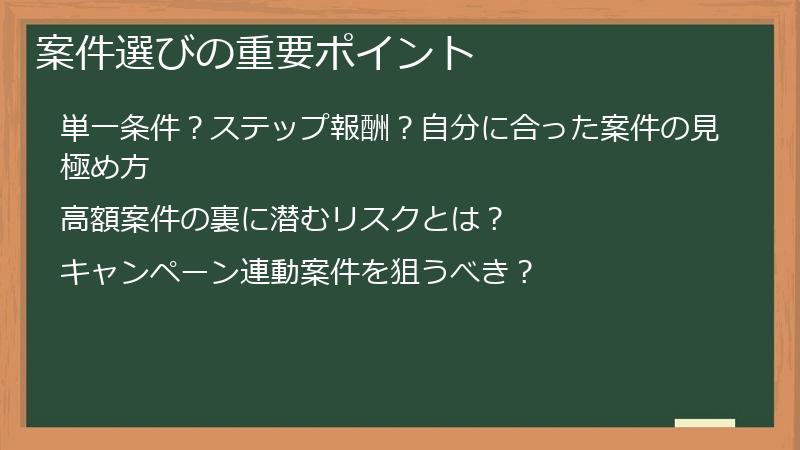 案件選びの重要ポイント

単一条件？ステップ報酬？自分に合った案件の見極め方

高額案件の裏に潜むリスクとは？

キャンペーン連動案件を狙うべき？